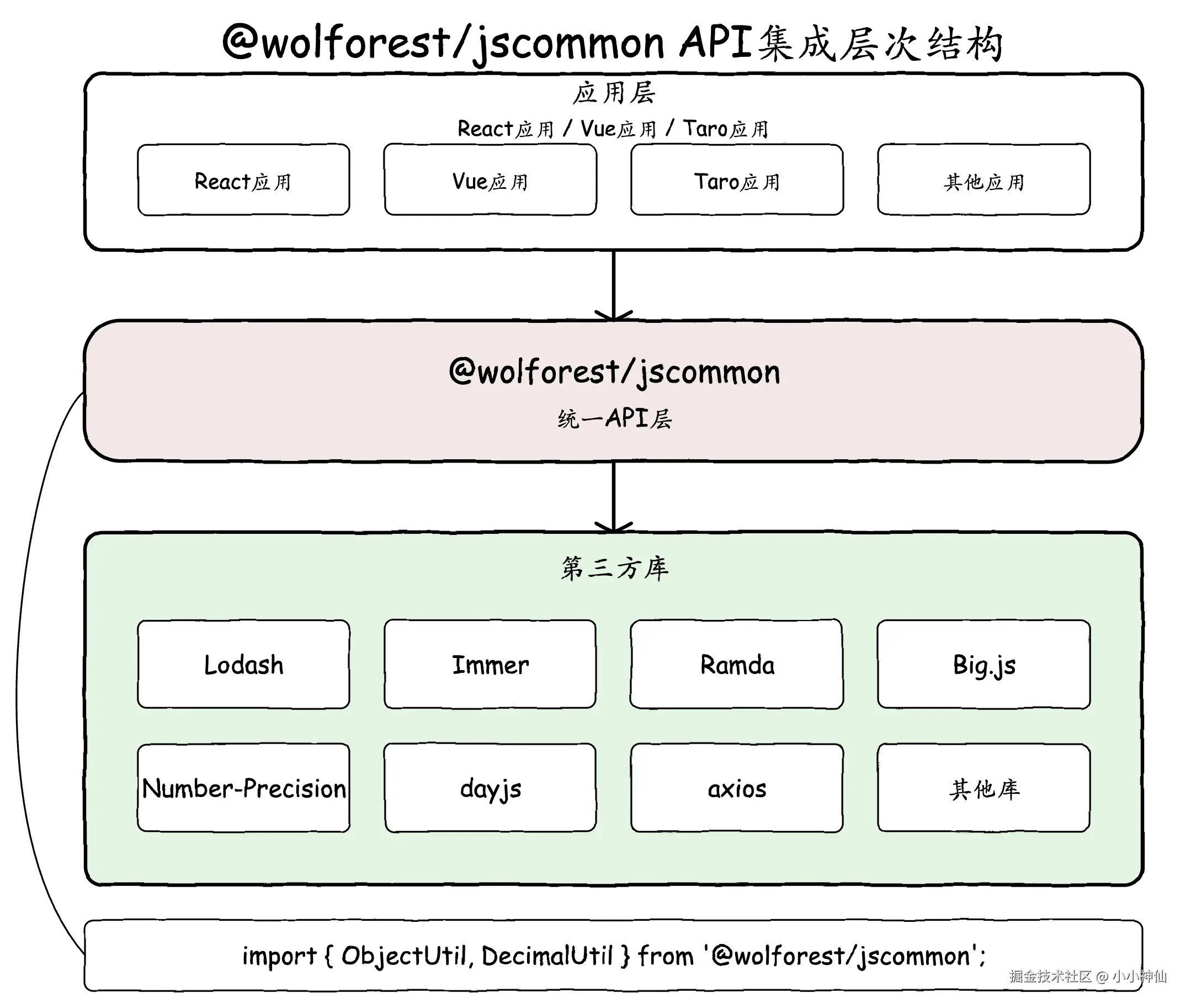 @wolforest/jscommon API集成层次结构

应用层

React应用 / Vue应用 / Taro应用

React应用

Vue应用

Taro应用

其他应用

@wolforest/jscommon

统一API层

第三方库

Lodash

Immer

Ramda

Big.js

Number-Precision

dayjs

axios

其他库

import { ObjectUtil, DecimalUtil } from '@wolforest/jscommon';

掘金技术社区 @ 小小神仙